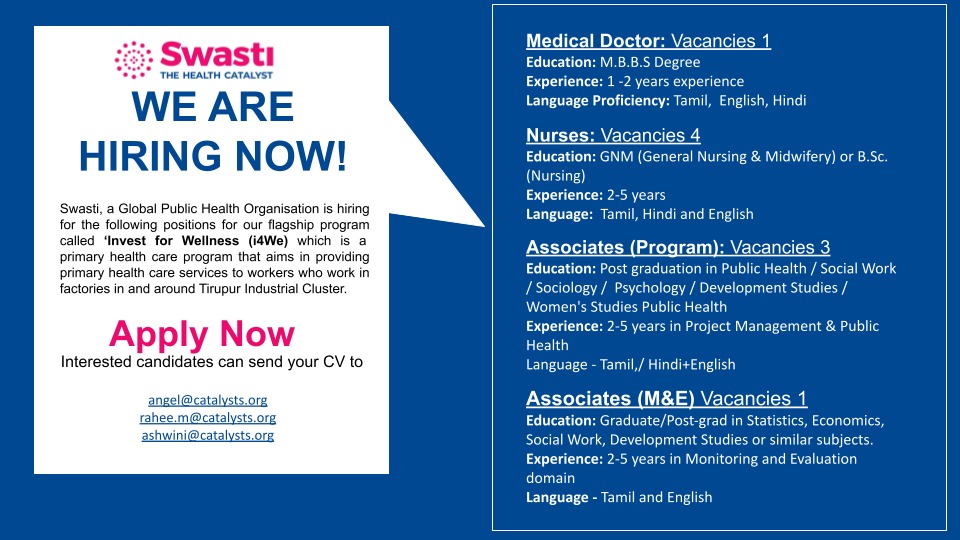 Swasti
THE HEALTH CATALYST

WE ARE HIRING NOW!

Swasti, a Global Public Health Organisation is hiring for the following positions for our flagship program called 'Invest for Wellness (i4We) which is a primary health care program that aims in providing primary health care services to workers who work in factories in and around Tirupur Industrial Cluster.

Apply Now
Interested candidates can send your CV to

angel@catalysts.org
rahee.m@catalysts.org
ashwini@catalysts.org

Medical Doctor: Vacancies 1
Education: M.B.B.S Degree
Experience: 1 -2 years experience
Language Proficiency: Tamil, English, Hindi

Nurses: Vacancies 4
Education: GNM (General Nursing & Midwifery) or B.Sc. (Nursing)
Experience: 2-5 years
Language: Tamil, Hindi and English

Associates (Program): Vacancies 3
Education: Post graduation in Public Health / Social Work / Sociology / Psychology / Development Studies / Women's Studies Public Health
Experience: 2-5 years in Project Management & Public Health
Language - Tamil,/ Hindi+English

Associates (M&E) Vacancies 1
Education: Graduate/Post-grad in Statistics, Economics, Social Work, Development Studies or similar subjects.
Experience: 2-5 years in Monitoring and Evaluation domain
Language - Tamil and English